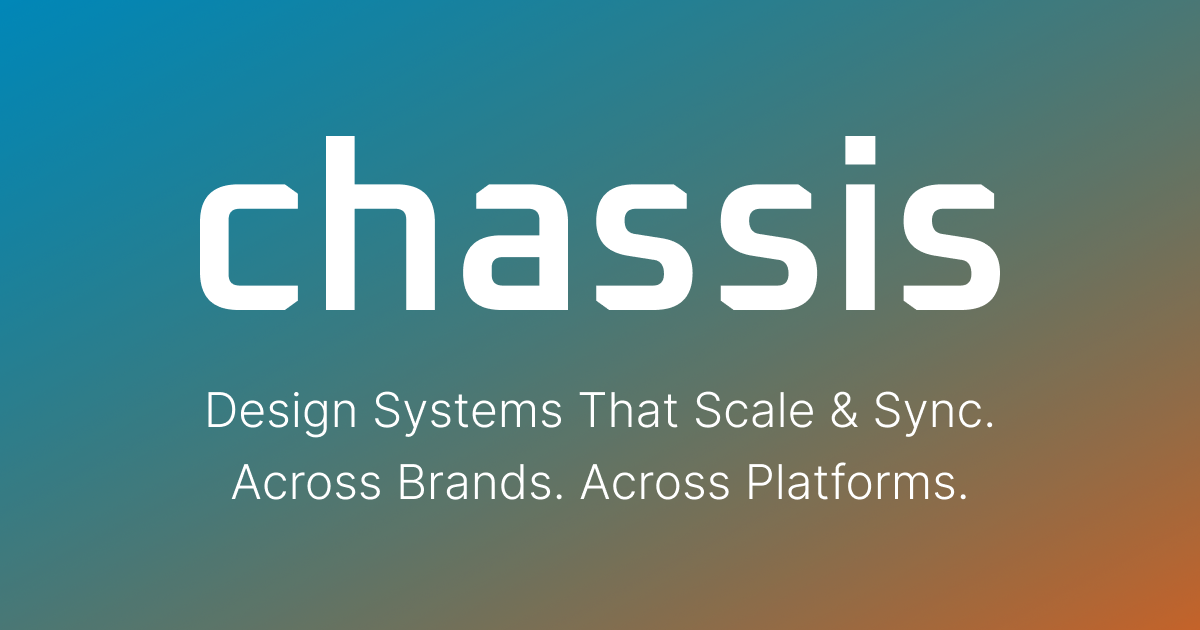 chassis

Design Systems That Scale & Sync.
Across Brands. Across Platforms.